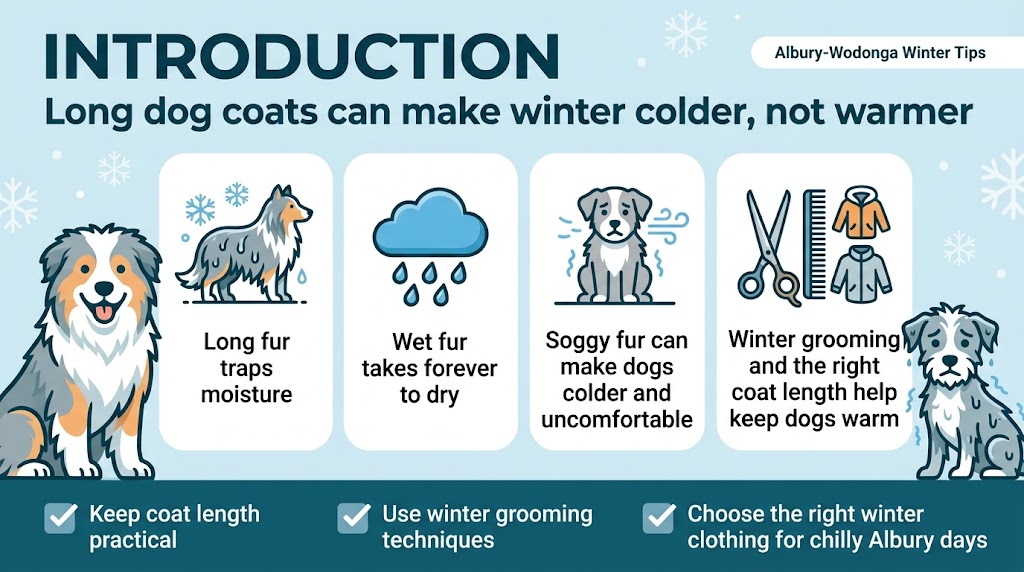 INTRODUCTION

Albury-Wodonga Winter Tips

Long dog coats can make winter colder, not warmer

Long fur traps moisture

Wet fur takes forever to dry

Soggy fur can make dogs colder and uncomfortable

Winter grooming and the right coat length help keep dogs warm

Keep coat length practical

Use winter grooming techniques

Choose the right winter clothing for chilly Albury days